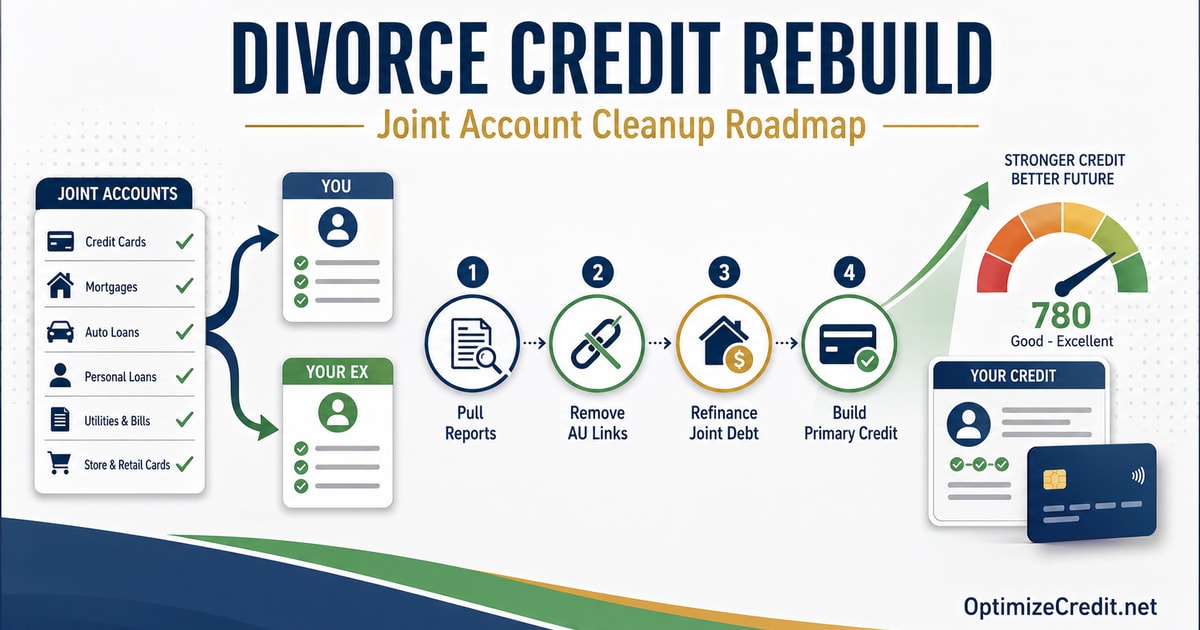 DIVORCE CREDIT REBUILD

Joint Account Cleanup Roadmap

JOINT ACCOUNTS

Credit Cards

Mortgages

Auto Loans

Personal Loans

Utilities & Bills

Store & Retail Cards

YOU

YOUR EX

1
Pull Reports

2
Remove AU Links

3
Refinance Joint Debt

4
Build Primary Credit

STRONGER CREDIT BETTER FUTURE

780
Good - Excellent

YOUR CREDIT

OptimizeCredit.net